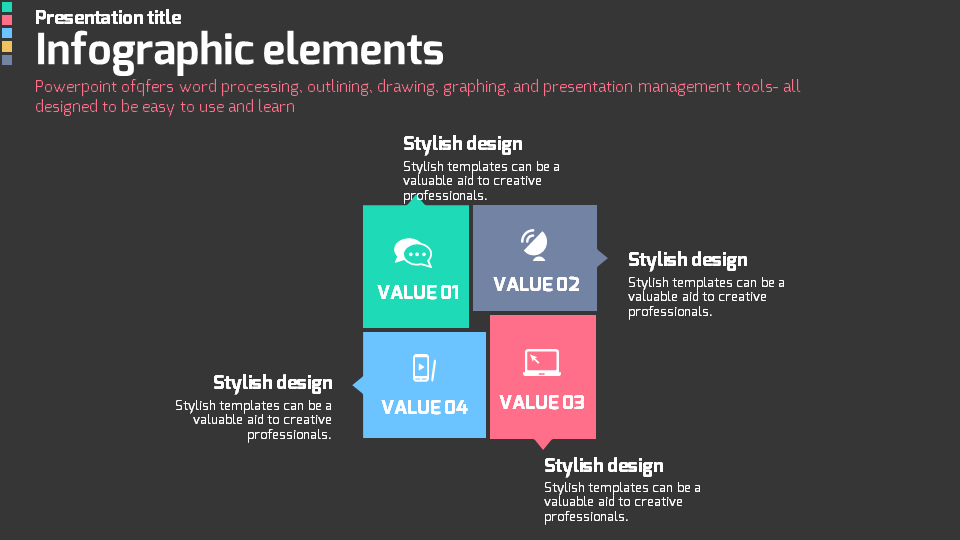 Presentation title

Infographic elements

Powerpoint ofqfers word processing, outlining, drawing, graphing, and presentation management tools- all designed to be easy to use and learn

Stylish design

Stylish templates can be a valuable aid to creative professionals.

VALUE 01

VALUE 02

Stylish design

Stylish templates can be a valuable aid to creative professionals.

Stylish design

Stylish templates can be a valuable aid to creative professionals.

VALUE 04

VALUE 03

Stylish design

Stylish templates can be a valuable aid to creative professionals.